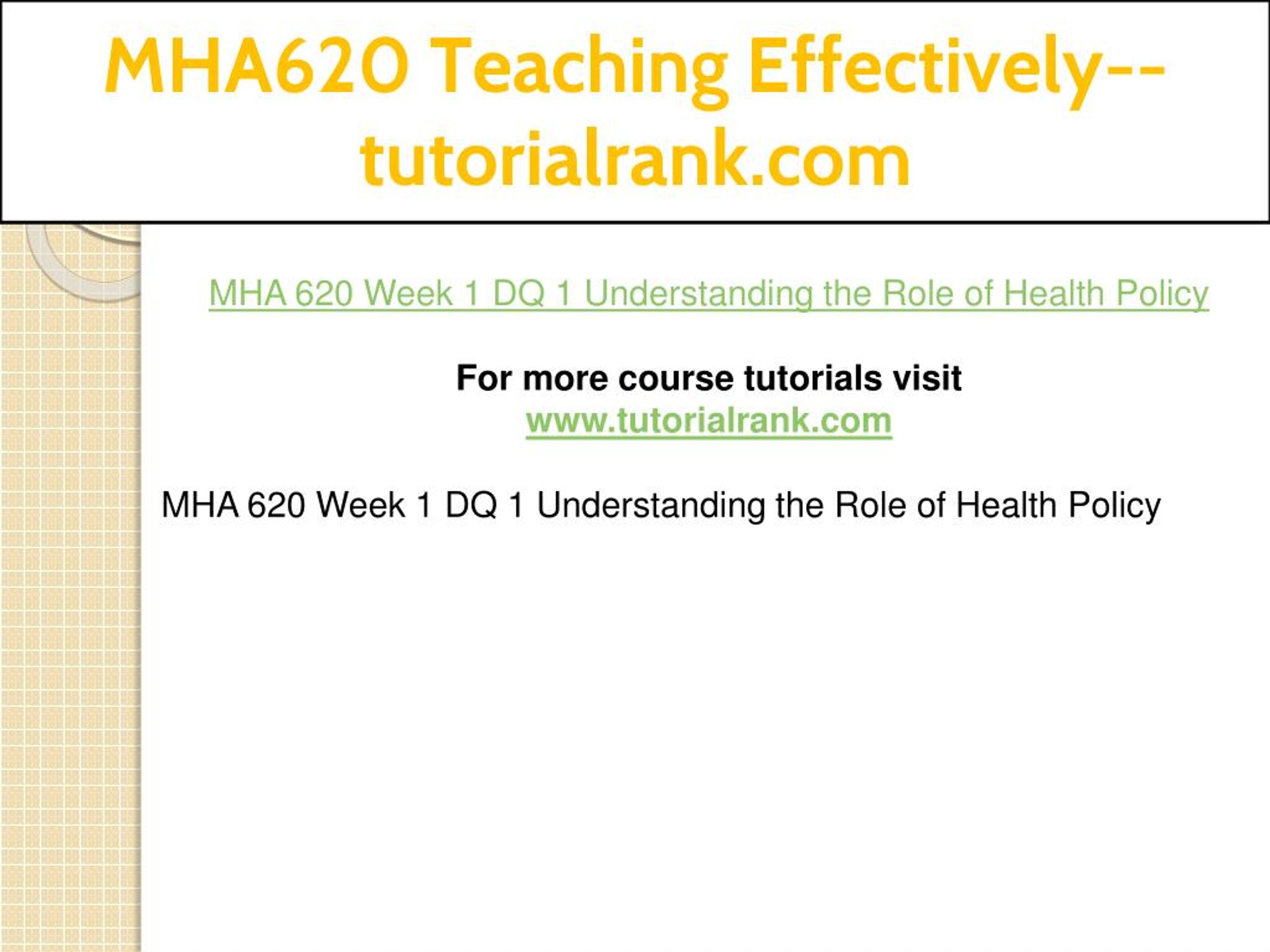 MHA620 Teaching Effectively--tutorialrank.com

MHA 620 Week 1 DQ 1 Understanding the Role of Health Policy

For more course tutorials visit
www.tutorialrank.com

MHA 620 Week 1 DQ 1 Understanding the Role of Health Policy